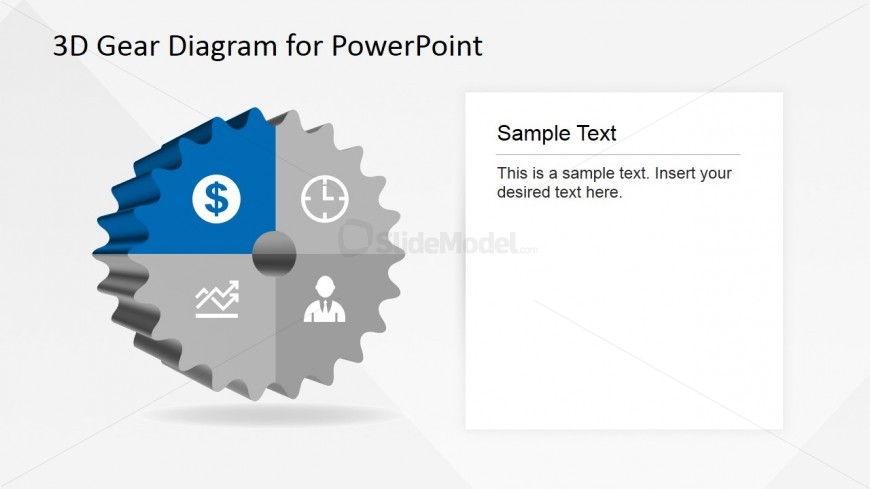 3D Gear Diagram for PowerPoint

$

SlideModel.com

Sample Text

This is a sample text. Insert your desired text here.